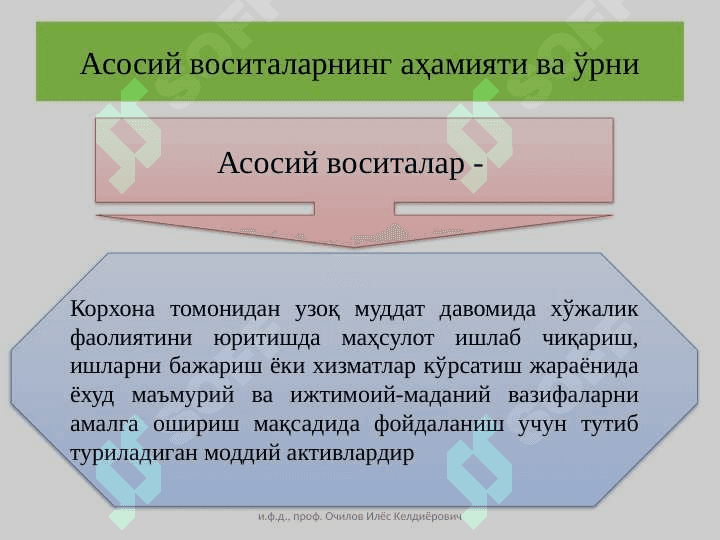 Асосий воситаларнинг аҳамияти ва ўрни

Асосий воситалар -

Корхона томонидан узоқ муддат давомида хўжалик фаолиятини юритишда маҳсулот ишлаб чиқариш, ишларни бажариш ёки хизматлар кўрсатиш жараёнида ёхуд маъмурий ва ижтимоий-маданий вазифаларни амалга ошириш мақсадида фойдаланиш учун тутиб туриладиган моддий активлардир

и.ф.д., проф. Очилов Илёс Келдиёрович